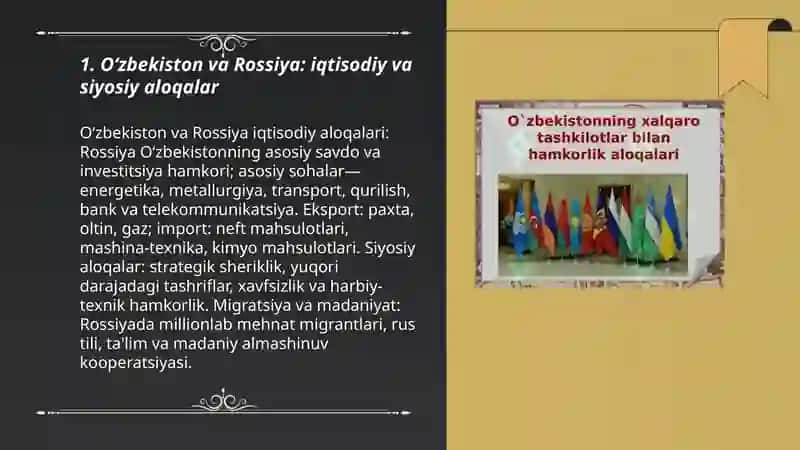 1. O‘zbekiston va Rossiya: iqtisodiy va siyosiy aloqalar

O‘zbekiston va Rossiya iqtisodiy aloqalari: Rossiya O‘zbekistonning asosiy savdo va investitsiya hamkori; asosiy sohalar—energetika, metallurgiya, transport, qurilish, bank va telekommunikatsiya. Eksport: paxta, oltin, gaz; import: neft mahsulotlari, mashina-texnika, kimyo mahsulotlari. Siyosiy aloqalar: strategik sheriklik, yuqori darajadagi tashriflar, xavfsizlik va harbiy-texnik hamkorlik. Migratsiya va madaniyat: Rossiyada millionlab mehnat migrantlari, rus tili, ta'lim va madaniy almashinuv kooperatsiyasi.

O`zbekistonning xalqaro tashkilotlar bilan hamkorlik aloqalari